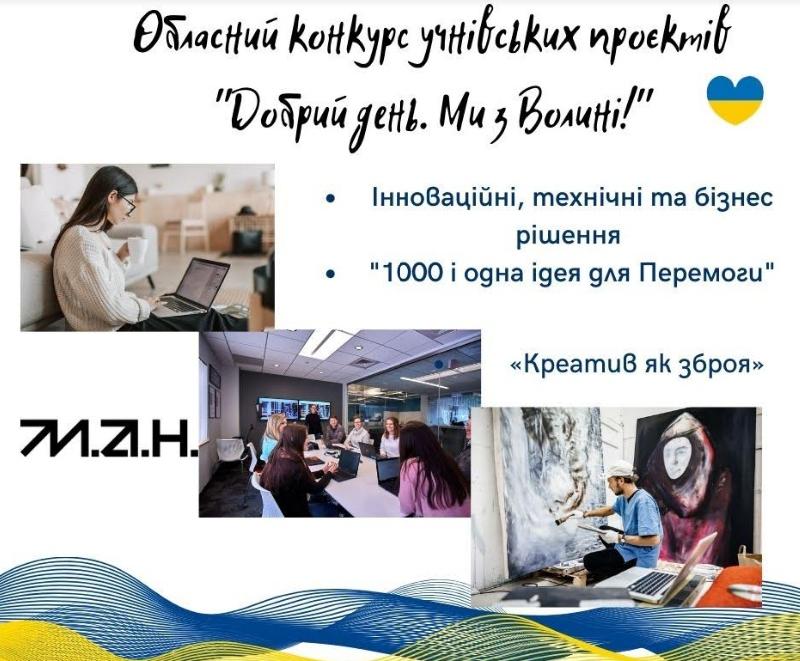 Обласний конкурс учнівських проектів
"Добрий день. Ми з Волині!"

• Інноваційні, технічні та бізнес рішення
• "1000 і одна ідея для Перемоги"

«Креатив як зброя»

М.А.Н.